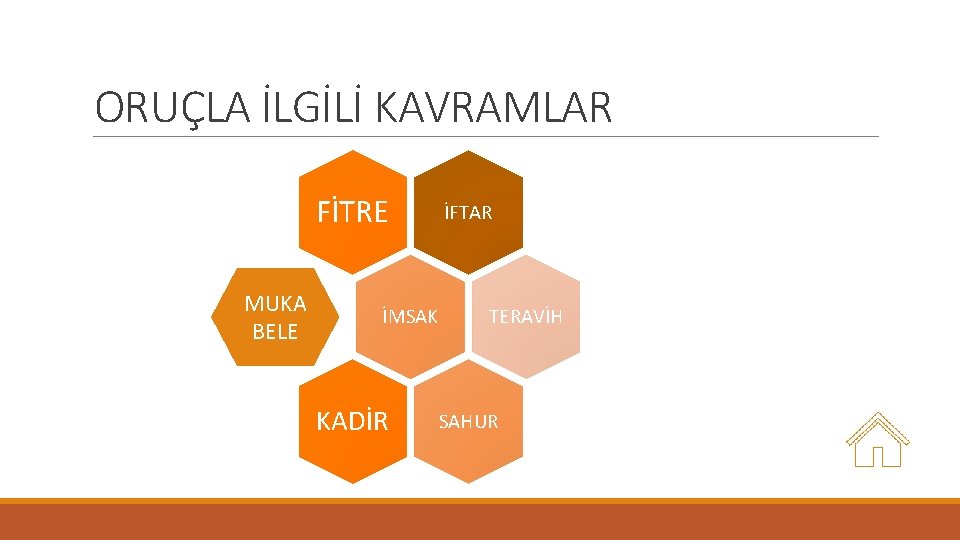 ORUÇLA İLGİLİ KAVRAMLAR

FİTRE

İFTAR

MUKA BELE

İMSAK

TERAVİH

KADİR

SAHUR